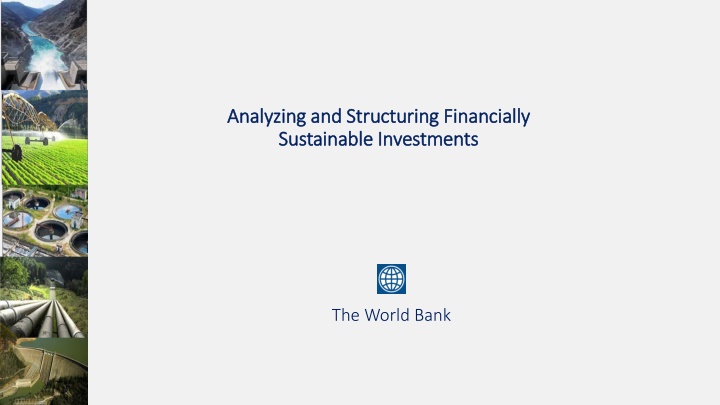 Analyzing and Structuring Financially Sustainable Investments

The World Bank